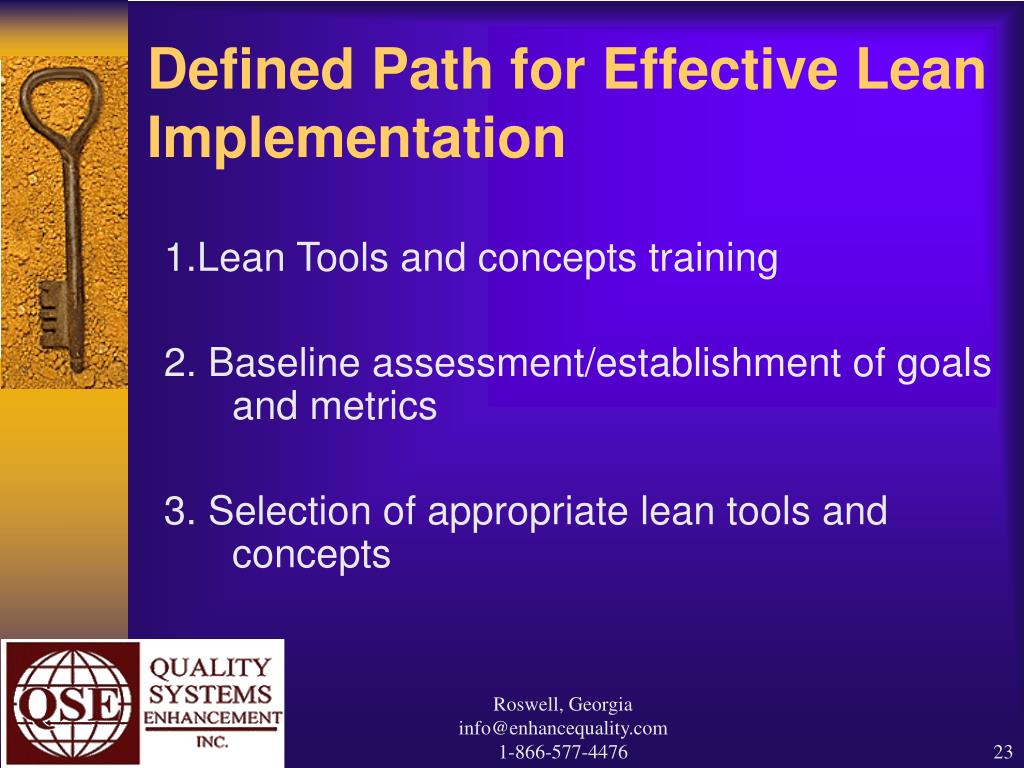 Defined Path for Effective Lean Implementation

1.Lean Tools and concepts training

2. Baseline assessment/establishment of goals and metrics

3. Selection of appropriate lean tools and concepts

QSE QUALITY SYSTEMS ENHANCEMENT INC.

Roswell, Georgia
info@enhancequality.com
1-866-577-4476

23